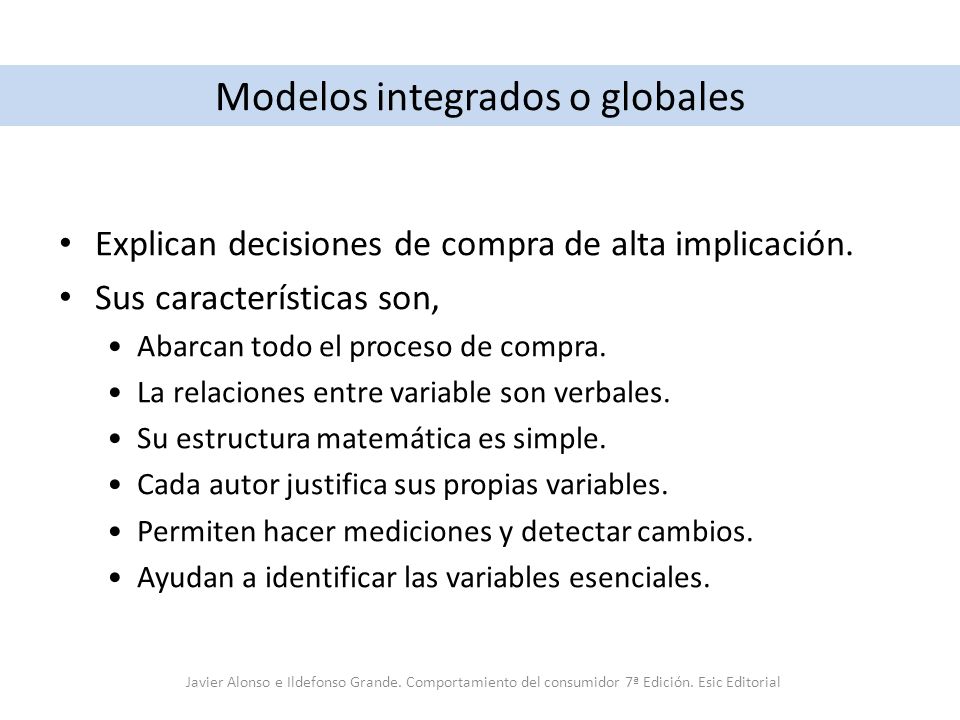 Modelos integrados o globales

• Explican decisiones de compra de alta implicación.
• Sus características son,
  • Abarcan todo el proceso de compra.
  • La relaciones entre variable son verbales.
  • Su estructura matemática es simple.
  • Cada autor justifica sus propias variables.
  • Permiten hacer mediciones y detectar cambios.
  • Ayudan a identificar las variables esenciales.

Javier Alonso e Ildefonso Grande. Comportamiento del consumidor 7ª Edición. Esic Editorial